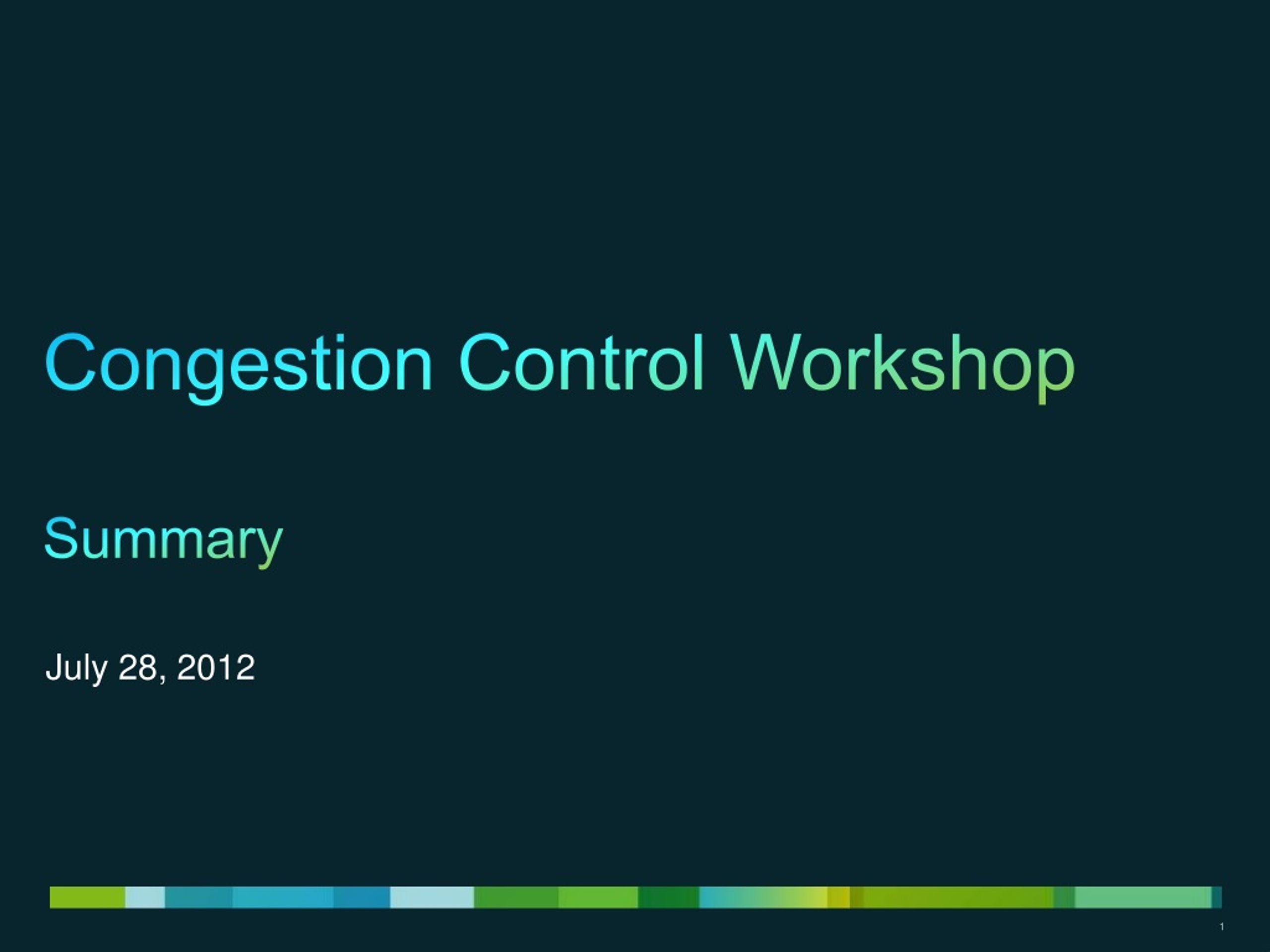 Congestion Control Workshop

Summary

July 28, 2012

1